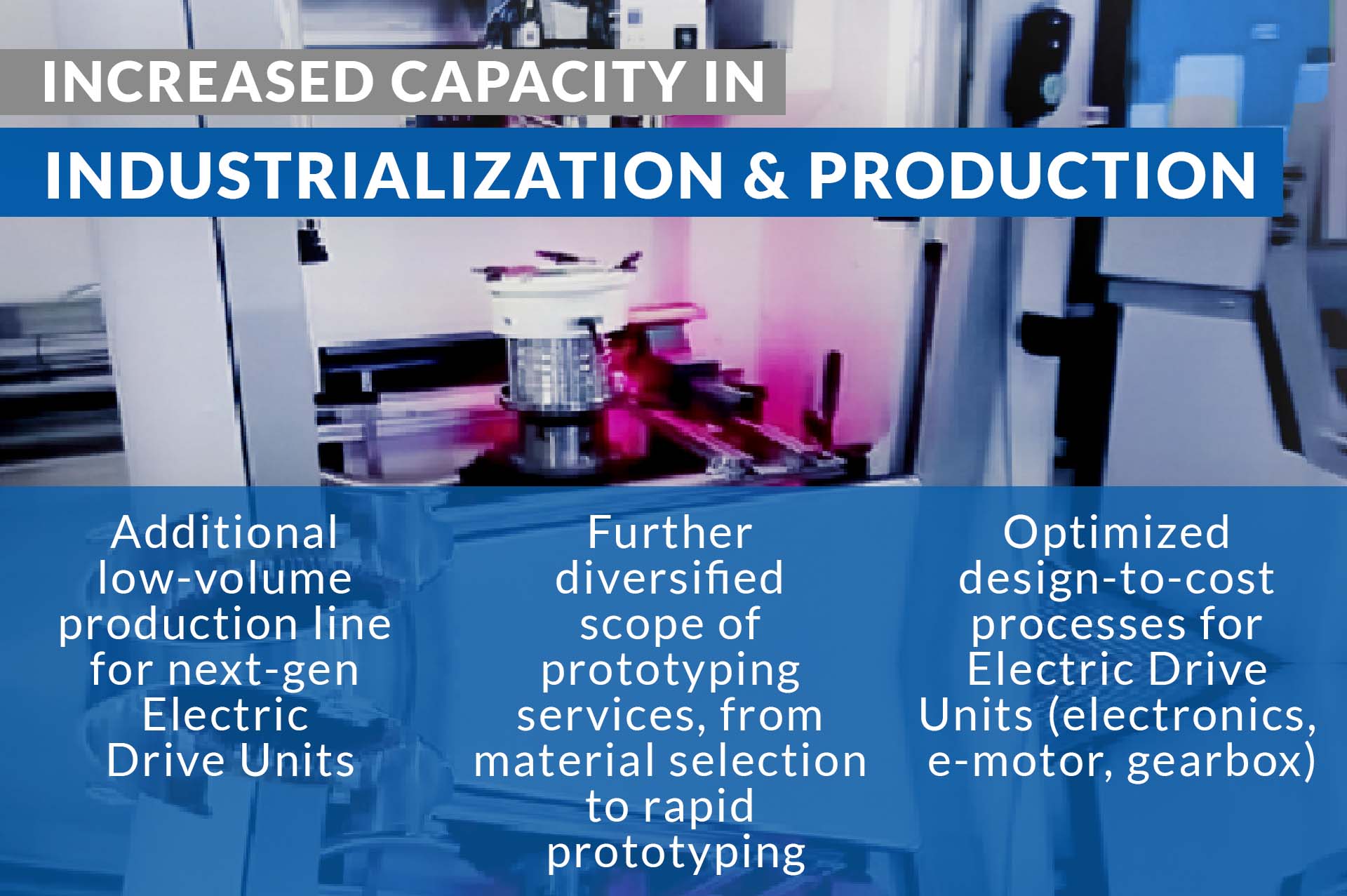 INCREASED CAPACITY IN

INDUSTRIALIZATION & PRODUCTION

Additional low-volume production line for next-gen Electric Drive Units

Further diversified scope of prototyping services, from material selection to rapid prototyping

Optimized design-to-cost processes for Electric Drive Units (electronics, e-motor, gearbox)